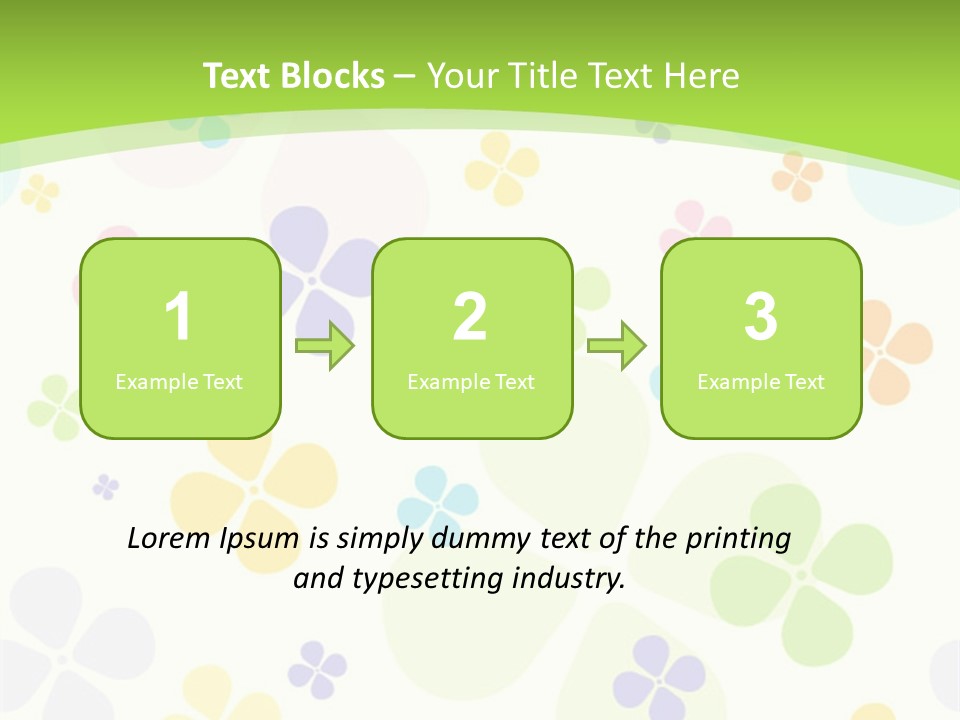 Text Blocks – Your Title Text Here

1
Example Text

2
Example Text

3
Example Text

Lorem Ipsum is simply dummy text of the printing and typesetting industry.